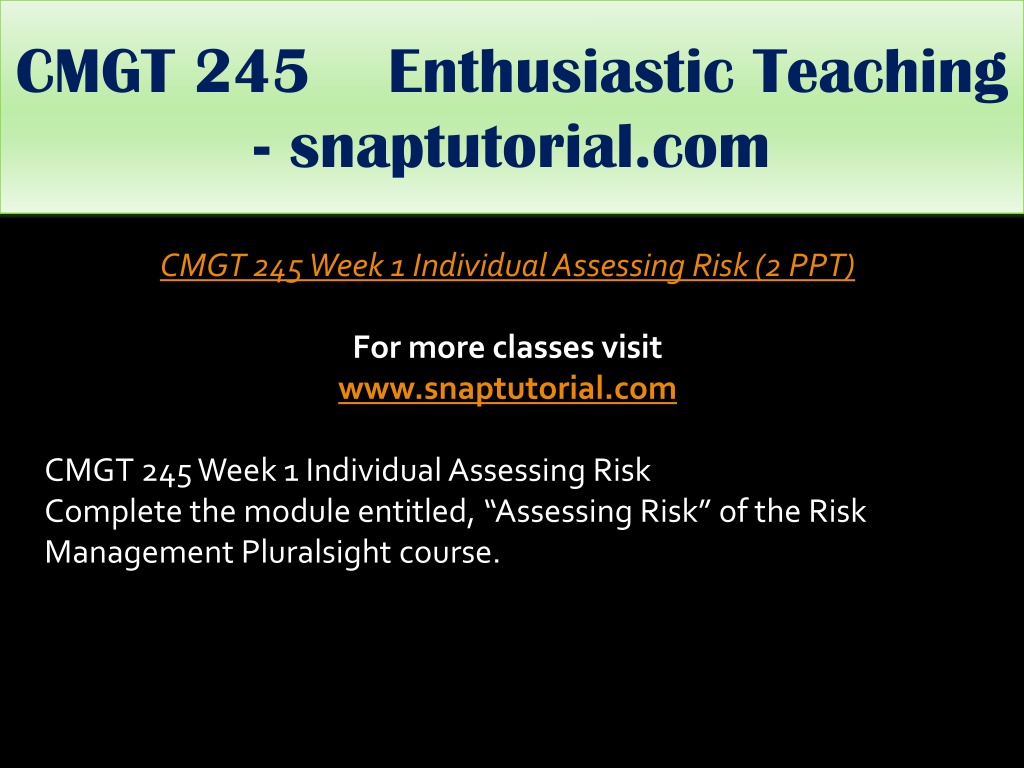 CMGT 245 Enthusiastic Teaching - snaptutorial.com

CMGT 245 Week 1 Individual Assessing Risk (2 PPT)

For more classes visit
www.snaptutorial.com

CMGT 245 Week 1 Individual Assessing Risk
Complete the module entitled, “Assessing Risk” of the Risk Management Pluralsight course.